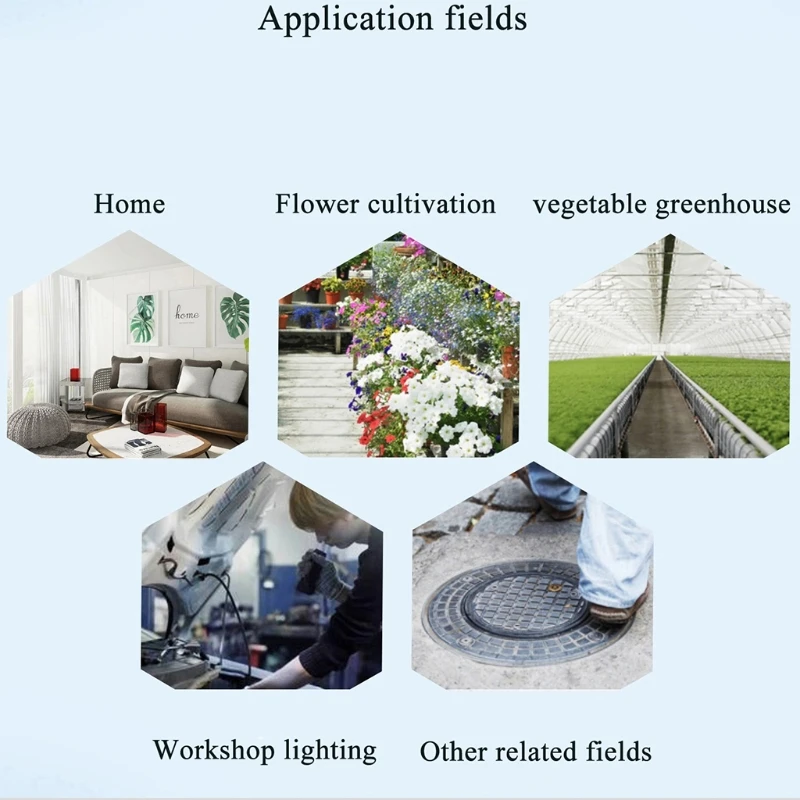 Application fields

Home

Flower cultivation

vegetable greenhouse

home

Workshop lighting

Other related fields